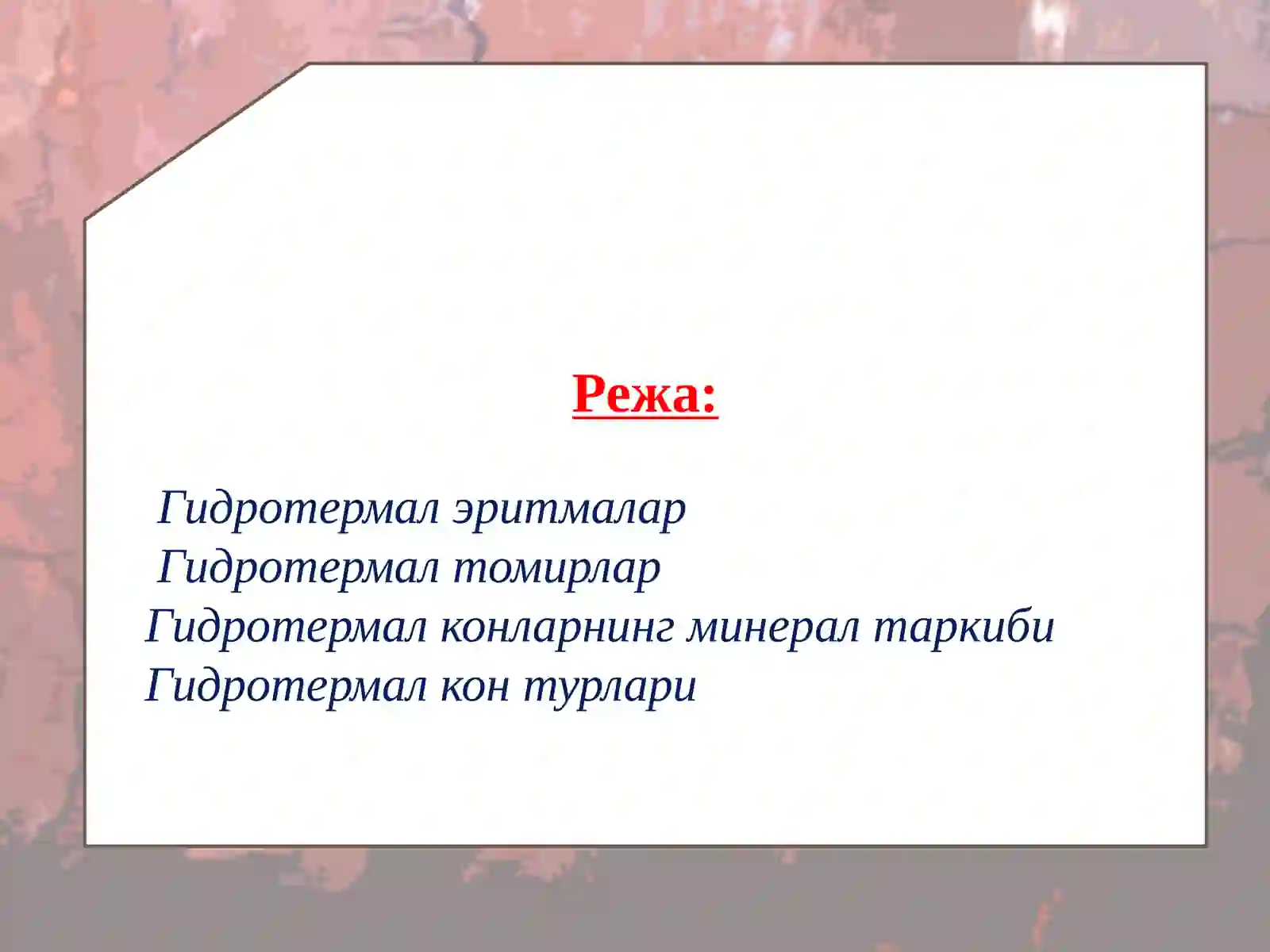 Режа:

Гидротермал эритмалар
Гидротермал томирлар
Гидротермал конларнинг минерал таркиби
Гидротермал кон турлари